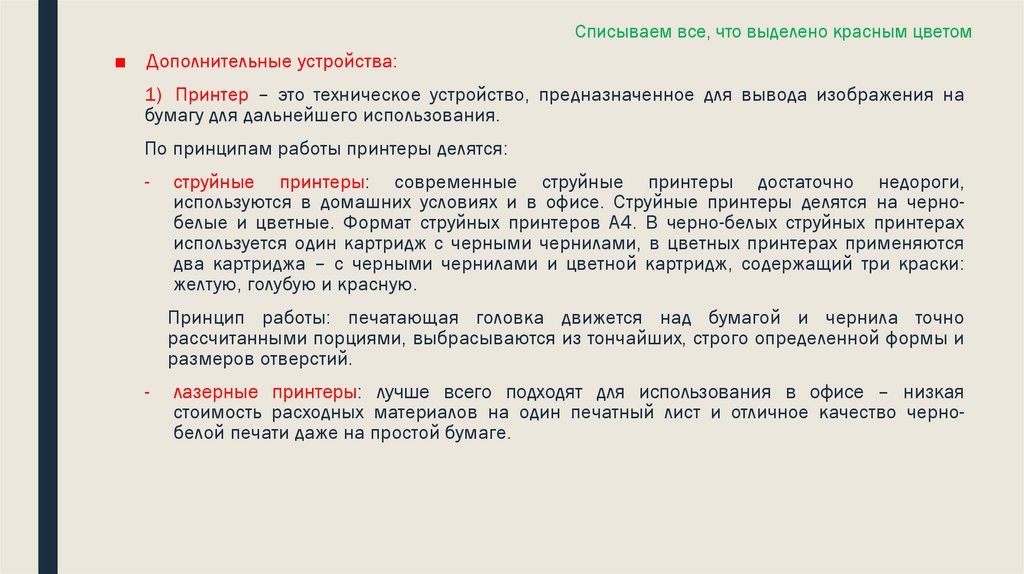 Списываем все, что выделено красным цветом

■ Дополнительные устройства:

1) Принтер – это техническое устройство, предназначенное для вывода изображения на бумагу для дальнейшего использования.

По принципам работы принтеры делятся:

- струйные принтеры: современные струйные принтеры достаточно недороги, используются в домашних условиях и в офисе. Струйные принтеры делятся на черно-белые и цветные. Формат струйных принтеров А4. В черно-белых струйных принтерах используется один картридж с черными чернилами, в цветных принтерах применяются два картриджа – с черными чернилами и цветной картридж, содержащий три краски: желтую, голубую и красную.

Принцип работы: печатающая головка движется над бумагой и чернила точно рассчитанными порциями, выбрасываются из тончайших, строго определенной формы и размеров отверстий.

- лазерные принтеры: лучше всего подходят для использования в офисе – низкая стоимость расходных материалов на один печатный лист и отличное качество черно-белой печати даже на простой бумаге.